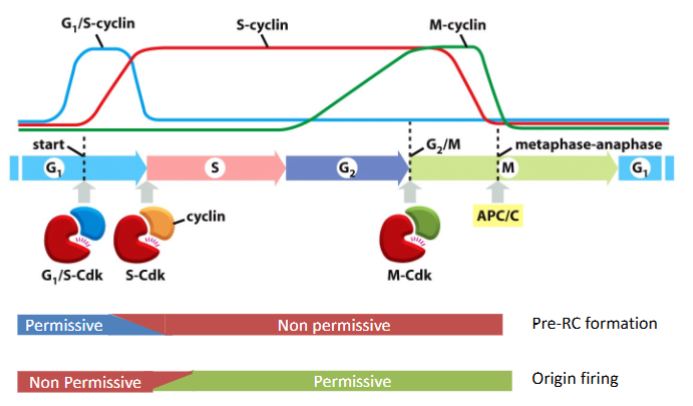 $G_1$/S-cyclin
S-cyclin
M-cyclin

start
$G_2$/M
metaphase-anaphase

$G_1$
S
$G_2$
M
$G_1$

cyclin
APC/C

$G_1$/S-Cdk
S-Cdk
M-Cdk

Permissive
Non permissive
Pre-RC formation

Non Permissive
Permissive
Origin firing